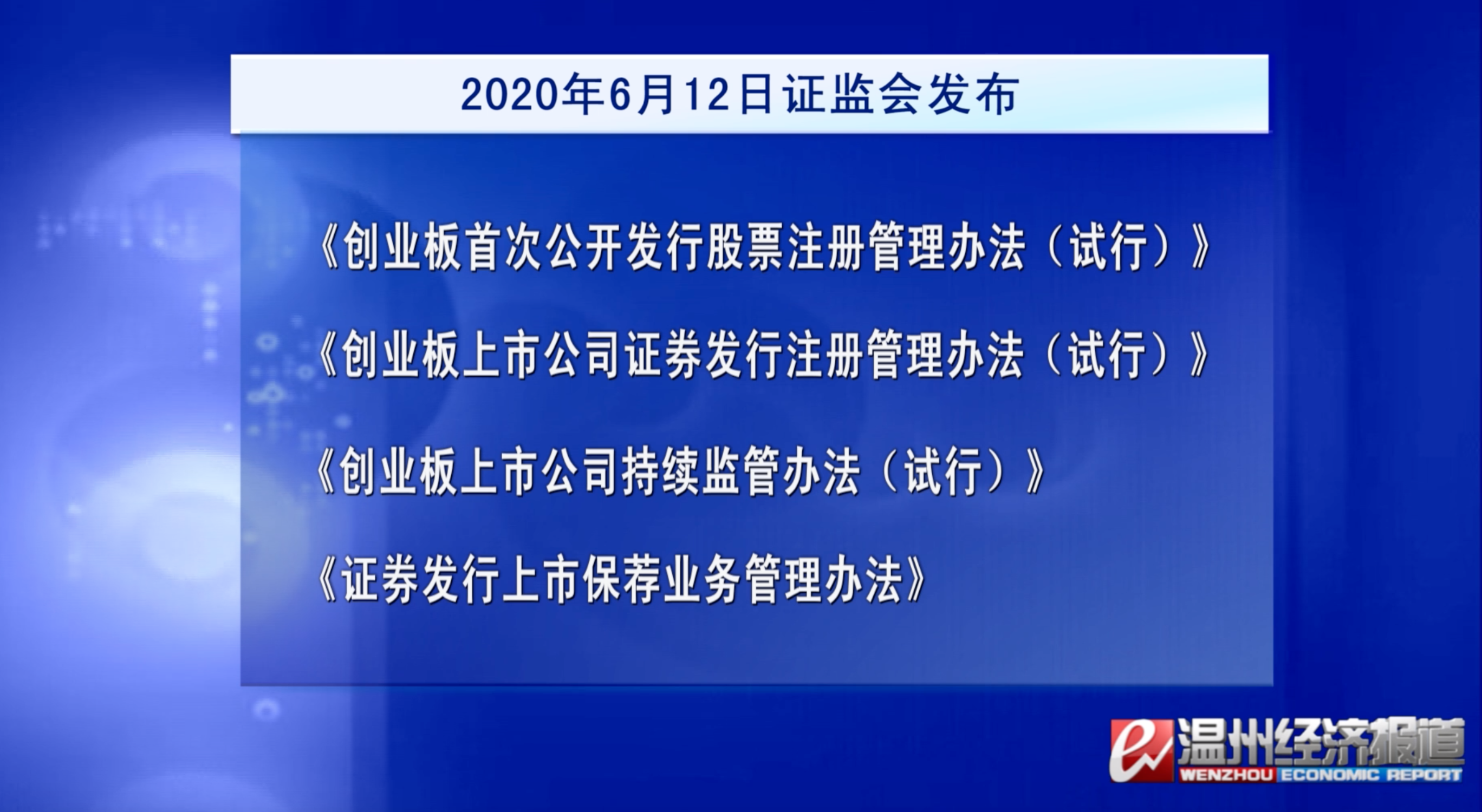 2020年6月12日证监会发布

《创业板首次公开发行股票注册管理办法（试行）》

《创业板上市公司证券发行注册管理办法（试行）》

《创业板上市公司持续监管办法（试行）》

《证券发行上市保荐业务管理办法》

温州经济报道
WENZHOU ECONOMIC REPORT